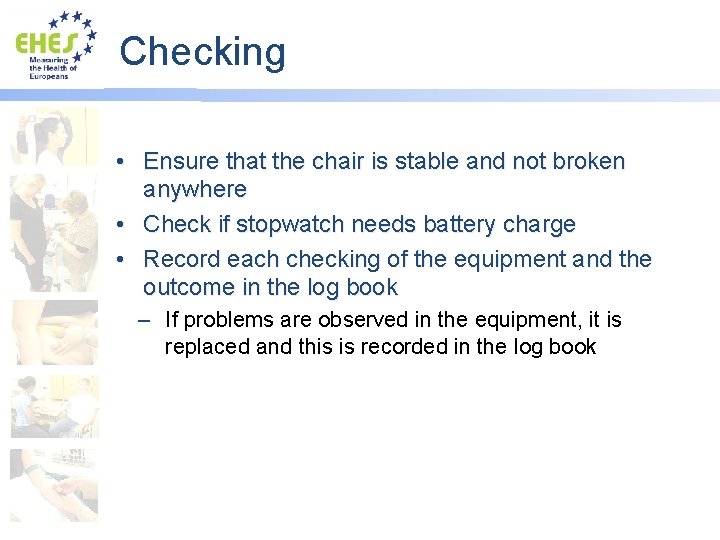 EHES
Measuring the Health of Europeans

Checking

• Ensure that the chair is stable and not broken anywhere
• Check if stopwatch needs battery charge
• Record each checking of the equipment and the outcome in the log book
– If problems are observed in the equipment, it is replaced and this is recorded in the log book